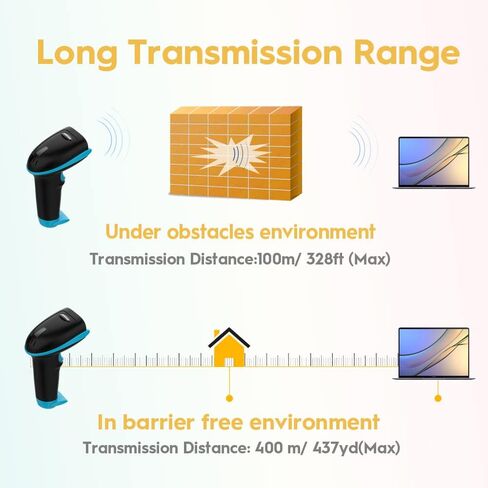 Long Transmission Range

Under obstacles environment

Transmission Distance:100m/ 328ft (Max)

In barrier free environment

Transmission Distance: 400 m/ 437yd(Max)